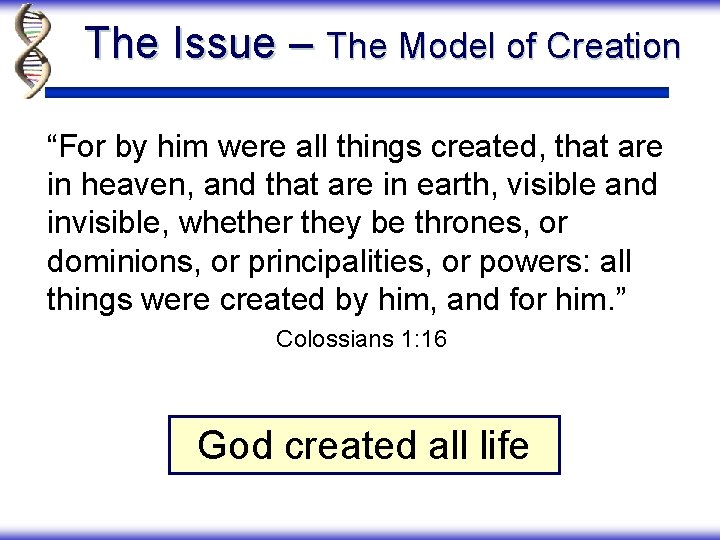 The Issue – The Model of Creation

“For by him were all things created, that are in heaven, and that are in earth, visible and invisible, whether they be thrones, or dominions, or principalities, or powers: all things were created by him, and for him.”

Colossians 1:16

God created all life